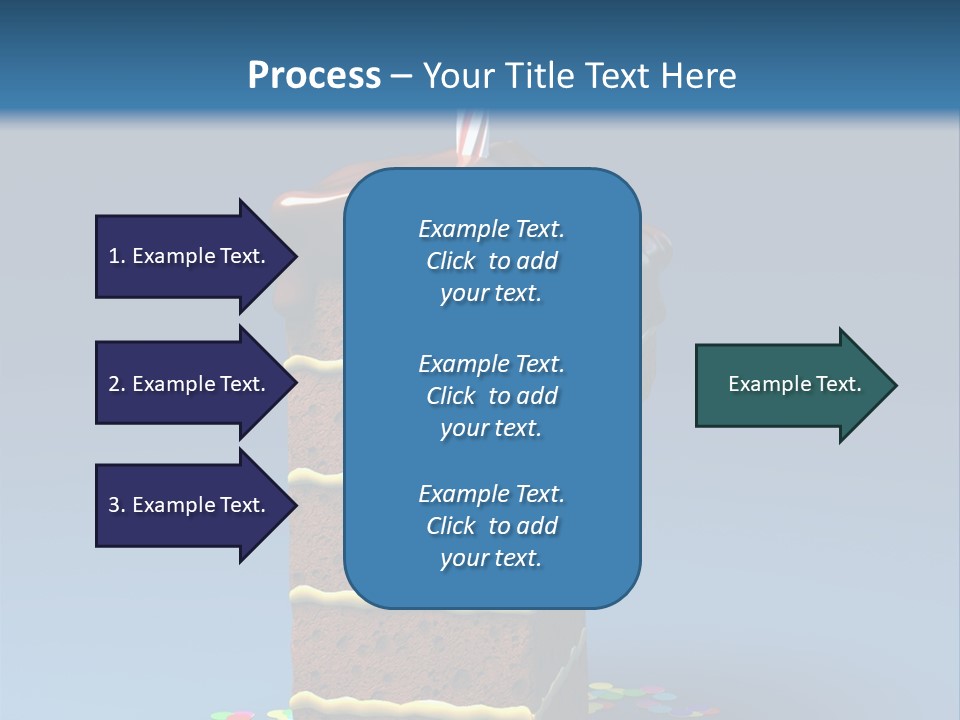 Process – Your Title Text Here

1. Example Text.

2. Example Text.

3. Example Text.

Example Text. Click to add your text.

Example Text. Click to add your text.

Example Text. Click to add your text.

Example Text.